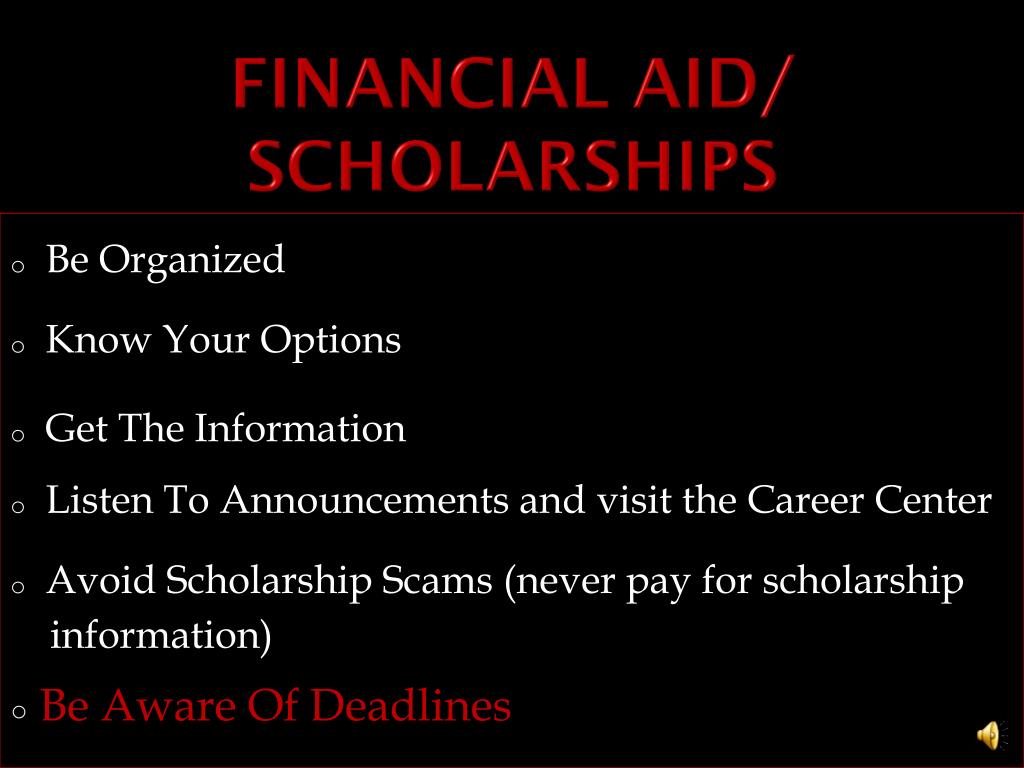 FINANCIAL AID/ SCHOLARSHIPS

o Be Organized

o Know Your Options

o Get The Information

o Listen To Announcements and visit the Career Center

o Avoid Scholarship Scams (never pay for scholarship information)

o Be Aware Of Deadlines